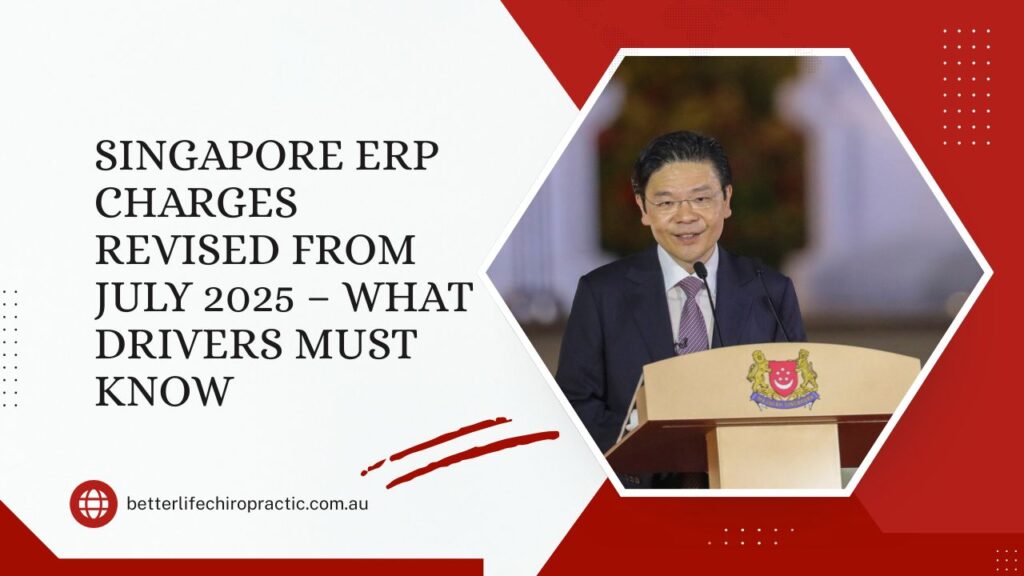 SINGAPORE ERP CHARGES REVISED FROM JULY 2025 – WHAT DRIVERS MUST KNOW

betterlifechiropractic.com.au